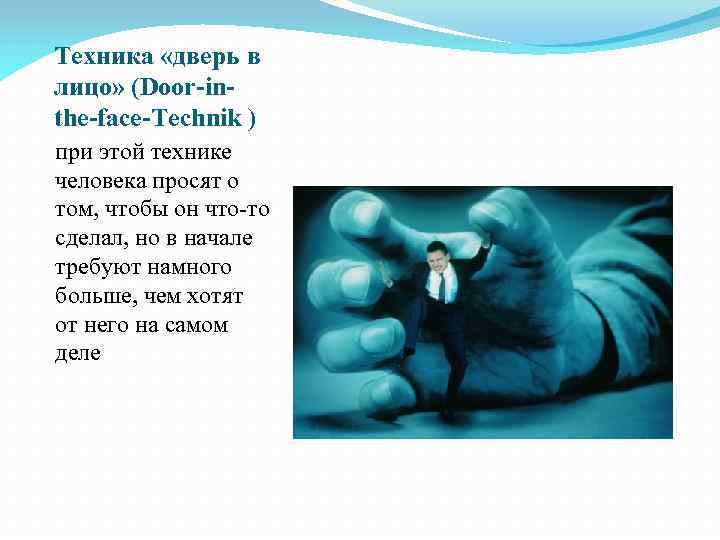 Техника «дверь в лицо» (Door-in-the-face-Technik )

при этой технике человека просят о том, чтобы он что-то сделал, но в начале требуют намного больше, чем хотят от него на самом деле